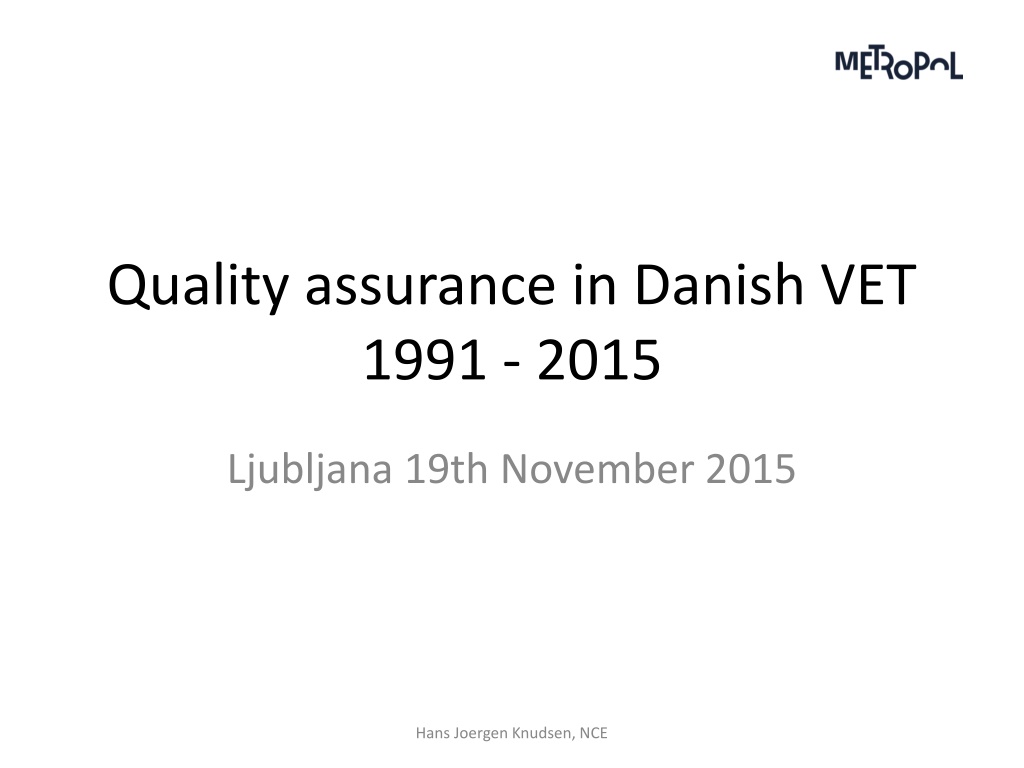 METROPOL

Quality assurance in Danish VET 1991 - 2015

Ljubljana 19th November 2015

Hans Joergen Knudsen, NCE